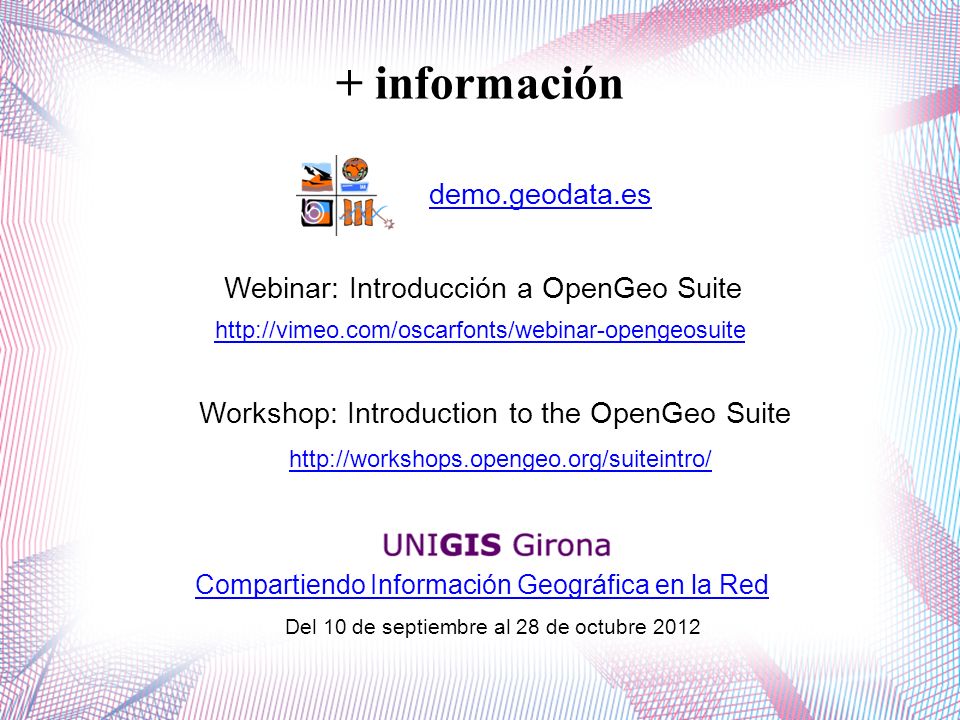 + información

demo.geodata.es

Webinar: Introducción a OpenGeo Suite

http://vimeo.com/oscarfonts/webinar-opengeosuite

Workshop: Introduction to the OpenGeo Suite

http://workshops.opengeo.org/suiteintro/

UNIGIS Girona

Compartiendo Información Geográfica en la Red

Del 10 de septiembre al 28 de octubre 2012